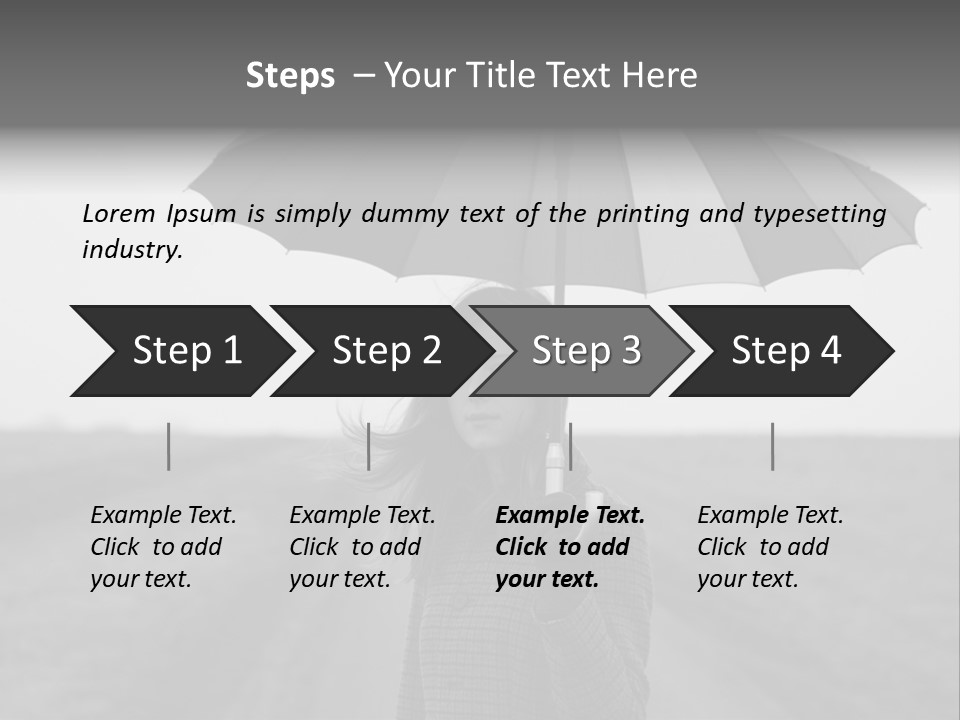 Steps – Your Title Text Here

Lorem Ipsum is simply dummy text of the printing and typesetting industry.

Step 1

Step 2

Step 3

Step 4

Example Text. Click to add your text.

Example Text. Click to add your text.

Example Text. Click to add your text.

Example Text. Click to add your text.